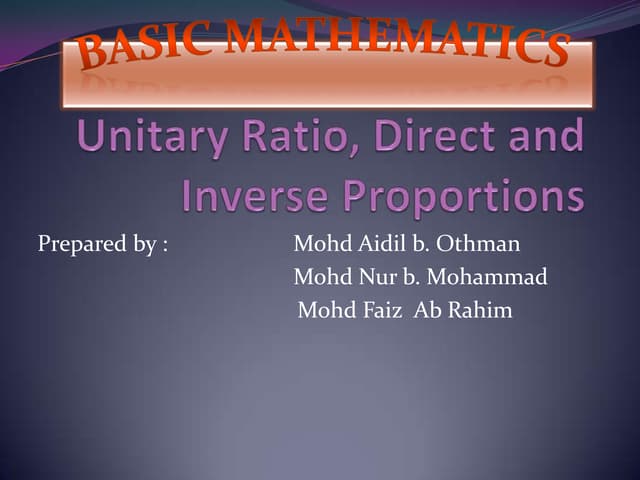 BASIC MATHEMATICS

Unitary Ratio, Direct and Inverse Proportions

Prepared by : Mohd Aidil b. Othman
Mohd Nur b. Mohammad
Mohd Faiz Ab Rahim